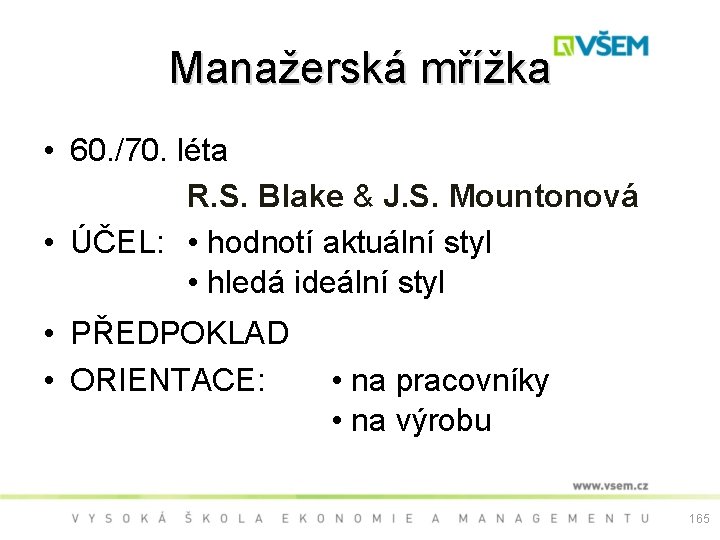 VŠEM

Manažerská mřížka

• 60./70. léta
R.S. Blake & J.S. Mountonová

• ÚČEL: • hodnotí aktuální styl
• hledá ideální styl

• PŘEDPOKLAD

• ORIENTACE: • na pracovníky
• na výrobu

www.vsem.cz

VYSOKÁ ŠKOLA EKONOMIE A MANAGEMENTU

165